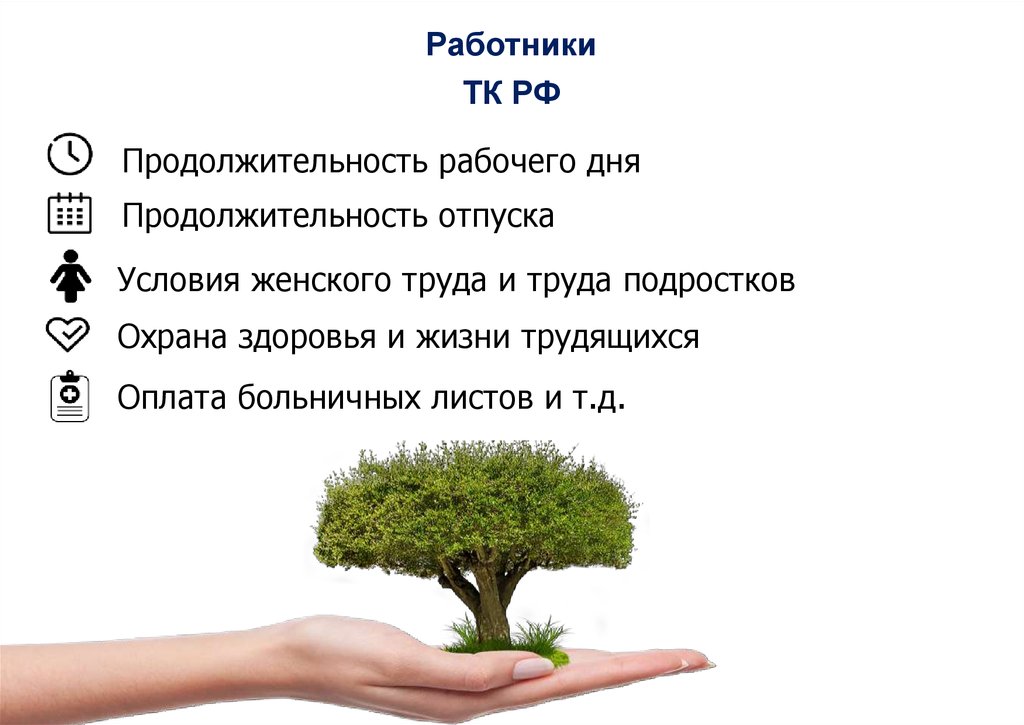 Работники
ТК РФ

Продолжительность рабочего дня

Продолжительность отпуска

Условия женского труда и труда подростков

Охрана здоровья и жизни трудящихся

Оплата больничных листов и т.д.